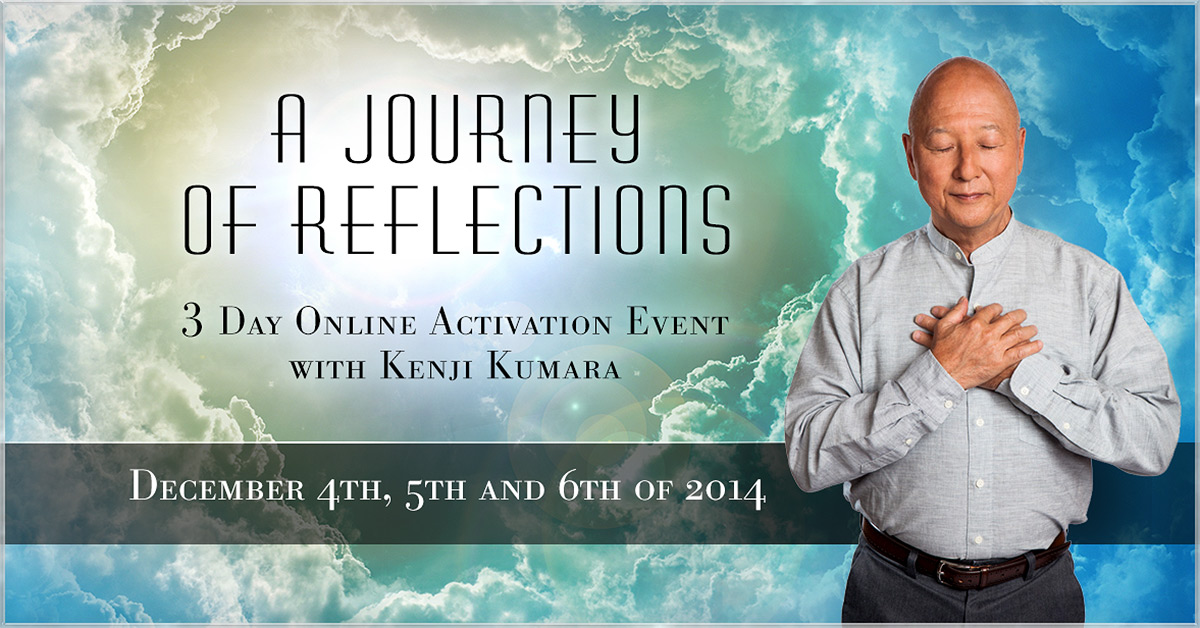 A JOURNEY OF REFLECTIONS

3 Day Online Activation Event with Kenji Kumara

December 4th, 5th and 6th of 2014